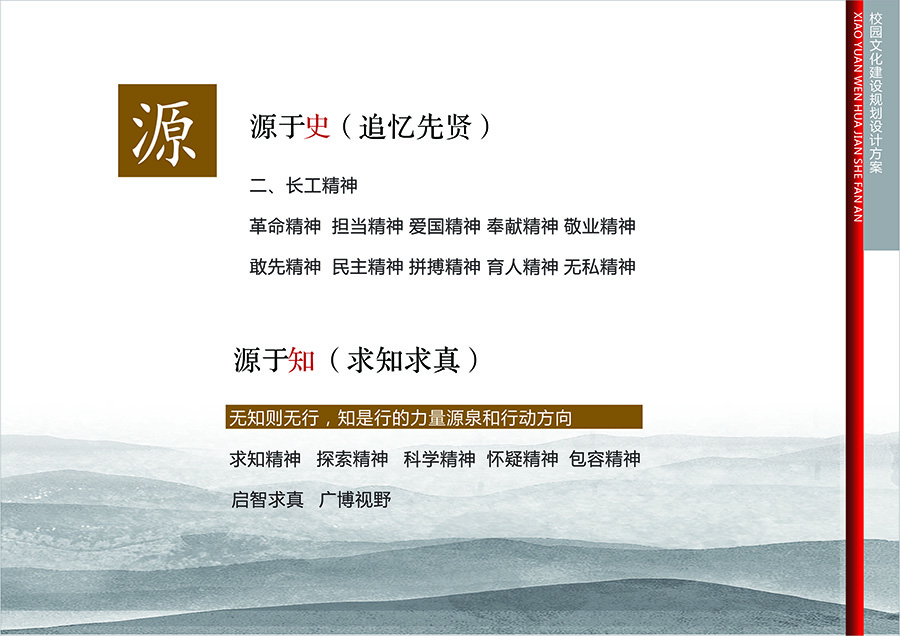 源

源于史（追忆先贤）

二、长工精神

革命精神　担当精神　爱国精神　奉献精神　敬业精神

敢先精神　民主精神　拼搏精神　育人精神　无私精神

源于知（求知求真）

无知则无行，知是行的力量源泉和行动方向

求知精神　探索精神　科学精神　怀疑精神　包容精神

启智求真　广博视野

校园文化建设规划设计方案
XIAO YUAN WEN HUA JIAN SHE FAN AN